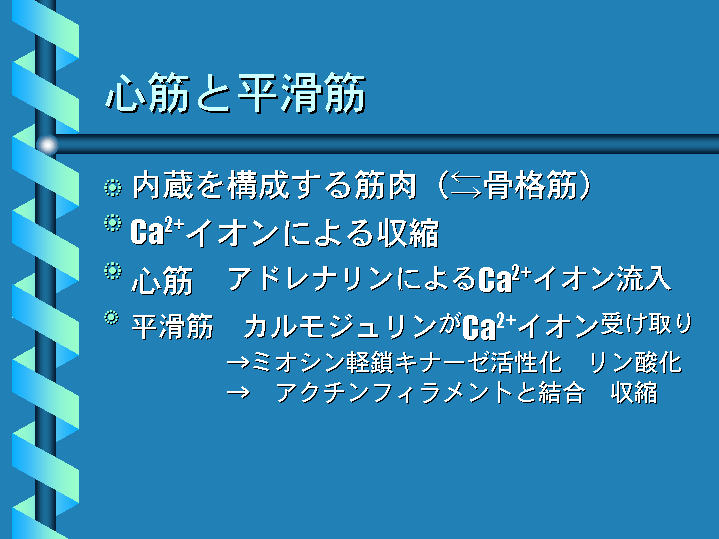 心筋と平滑筋

内蔵を構成する筋肉（⇆骨格筋）

$Ca^{2+}$イオンによる収縮

心筋　アドレナリンによる$Ca^{2+}$イオン流入

平滑筋　カルモジュリンが$Ca^{2+}$イオン受け取り
→ミオシン軽鎖キナーゼ活性化　リン酸化
→　アクチンフィラメントと結合　収縮